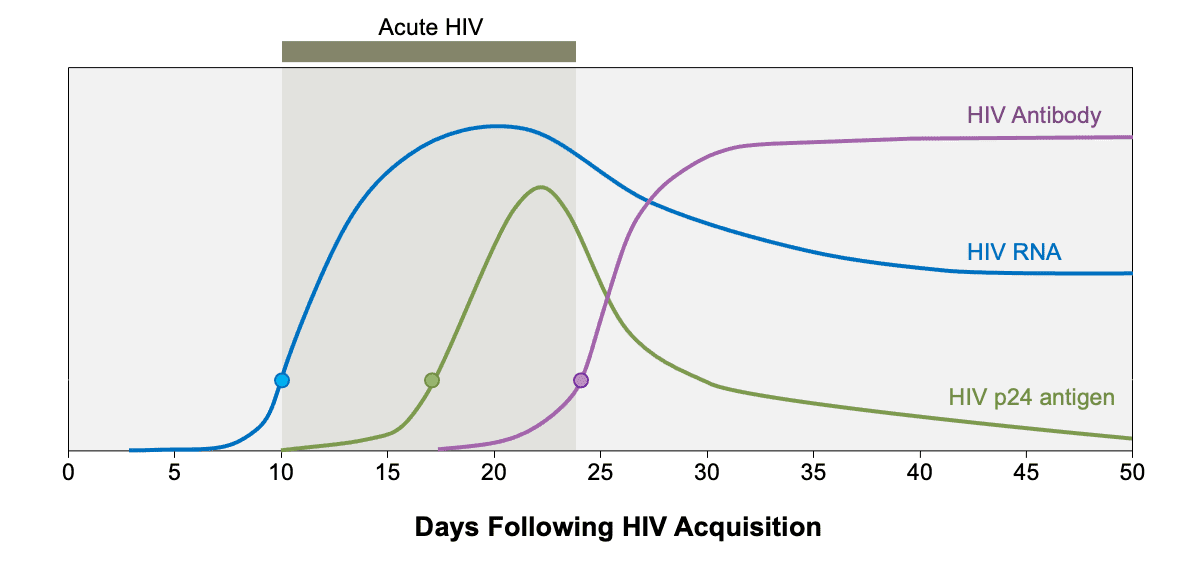 Acute HIV

HIV Antibody

HIV RNA

HIV p24 antigen

0 5 10 15 20 25 30 35 40 45 50

Days Following HIV Acquisition